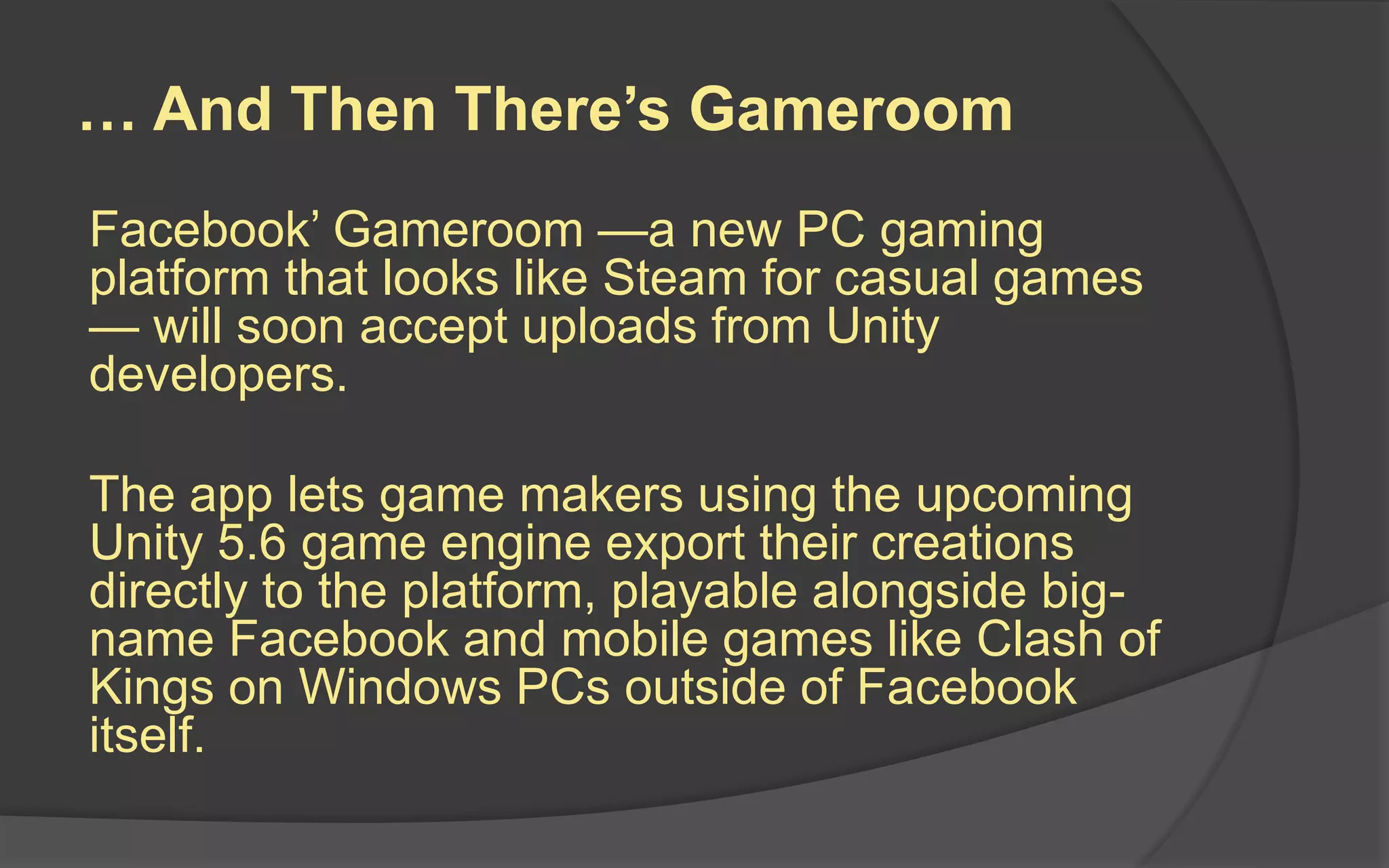 … And Then There's Gameroom

Facebook' Gameroom —a new PC gaming platform that looks like Steam for casual games — will soon accept uploads from Unity developers.

The app lets game makers using the upcoming Unity 5.6 game engine export their creations directly to the platform, playable alongside big-name Facebook and mobile games like Clash of Kings on Windows PCs outside of Facebook itself.